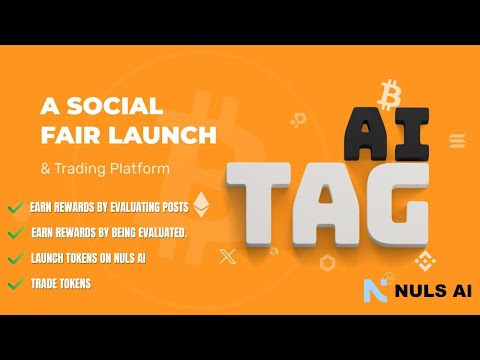 A SOCIAL FAIR LAUNCH

& Trading Platform

EARN REWARDS BY EVALUATING POSTS

EARN REWARDS BY BEING EVALUATED.

LAUNCH TOKENS ON NULS AI

TRADE TOKENS

AI TAG

NULS AI